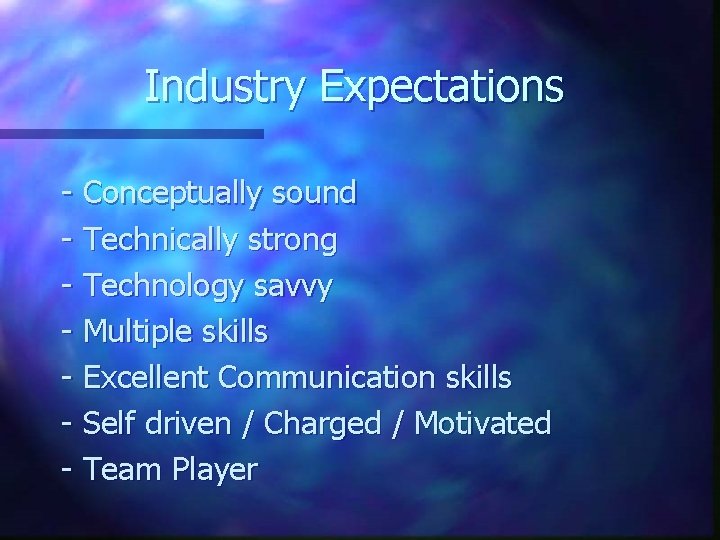 Industry Expectations

- Conceptually sound
- Technically strong
- Technology savvy
- Multiple skills
- Excellent Communication skills
- Self driven / Charged / Motivated
- Team Player